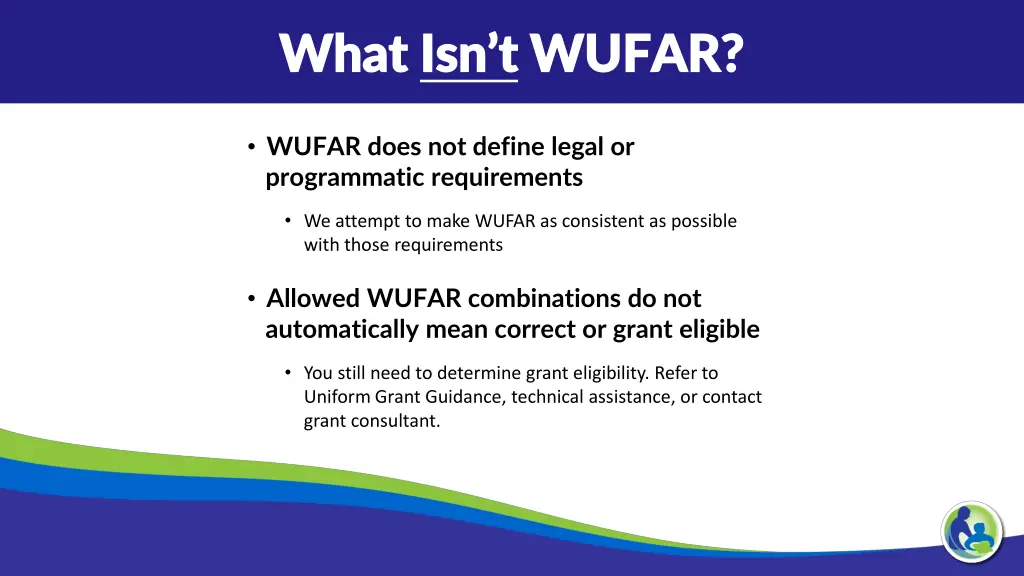 What Isn't WUFAR?

• WUFAR does not define legal or programmatic requirements

• We attempt to make WUFAR as consistent as possible with those requirements

• Allowed WUFAR combinations do not automatically mean correct or grant eligible

• You still need to determine grant eligibility. Refer to Uniform Grant Guidance, technical assistance, or contact grant consultant.